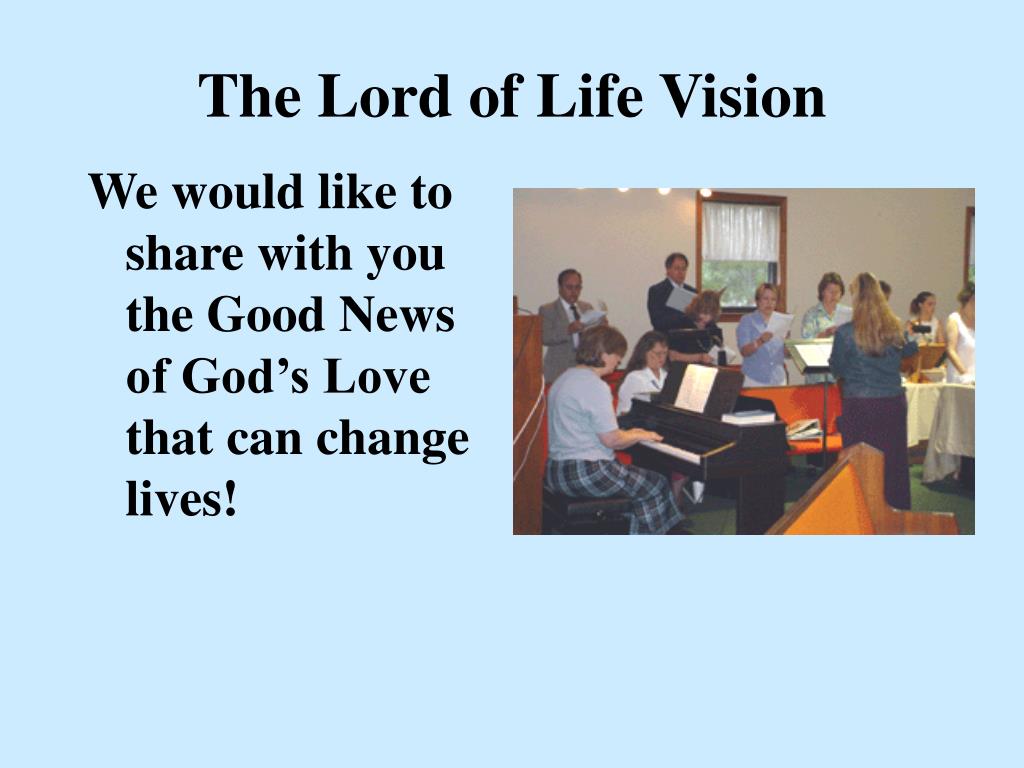 The Lord of Life Vision

We would like to share with you the Good News of God’s Love that can change lives!